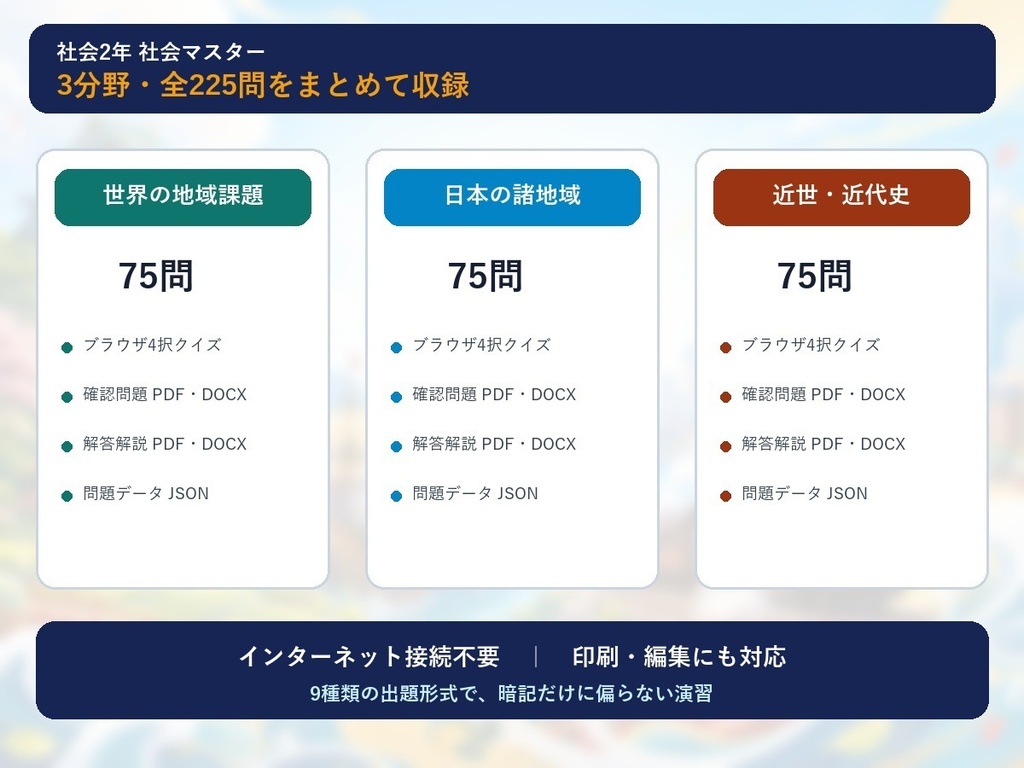 社会2年 社会マスター
3分野・全225問をまとめて収録

世界の地域課題

75問

ブラウザ4択クイズ
確認問題 PDF・DOCX
解答解説 PDF・DOCX
問題データ JSON

日本の諸地域

75問

ブラウザ4択クイズ
確認問題 PDF・DOCX
解答解説 PDF・DOCX
問題データ JSON

近世・近代史

75問

ブラウザ4択クイズ
確認問題 PDF・DOCX
解答解説 PDF・DOCX
問題データ JSON

インターネット接続不要 | 印刷・編集にも対応
9種類の出題形式で、暗記だけに偏らない演習